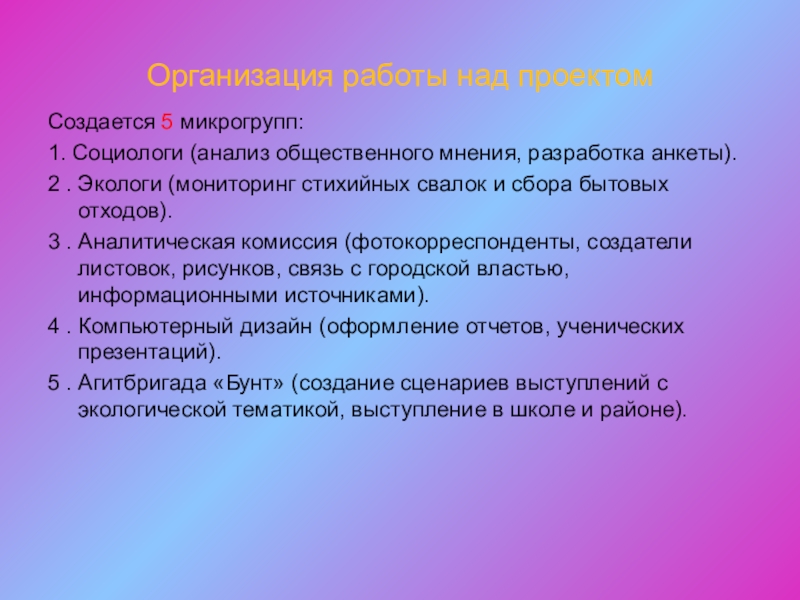 Организация работы над проектом

Создается 5 микрогрупп:

1. Социологи (анализ общественного мнения, разработка анкеты).

2 . Экологи (мониторинг стихийных свалок и сбора бытовых отходов).

3 . Аналитическая комиссия (фотокорреспонденты, создатели листовок, рисунков, связь с городской властью, информационными источниками).

4 . Компьютерный дизайн (оформление отчетов, ученических презентаций).

5 . Агитбригада «Бунт» (создание сценариев выступлений с экологической тематикой, выступление в школе и районе).